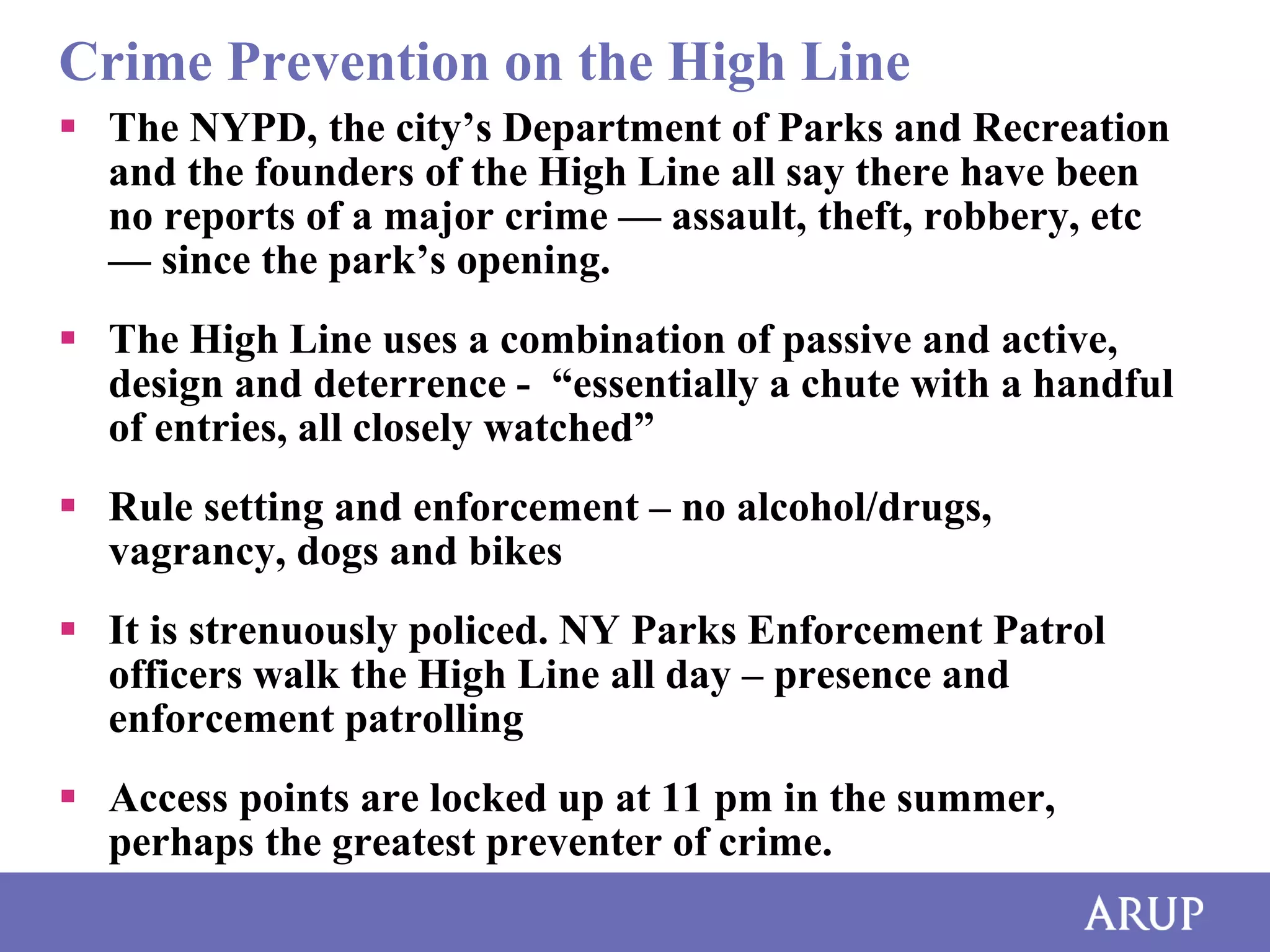 Crime Prevention on the High Line

▪ The NYPD, the city’s Department of Parks and Recreation and the founders of the High Line all say there have been no reports of a major crime — assault, theft, robbery, etc — since the park’s opening.

▪ The High Line uses a combination of passive and active, design and deterrence - “essentially a chute with a handful of entries, all closely watched”

▪ Rule setting and enforcement – no alcohol/drugs, vagrancy, dogs and bikes

▪ It is strenuously policed. NY Parks Enforcement Patrol officers walk the High Line all day – presence and enforcement patrolling

▪ Access points are locked up at 11 pm in the summer, perhaps the greatest preventer of crime.

ARUP